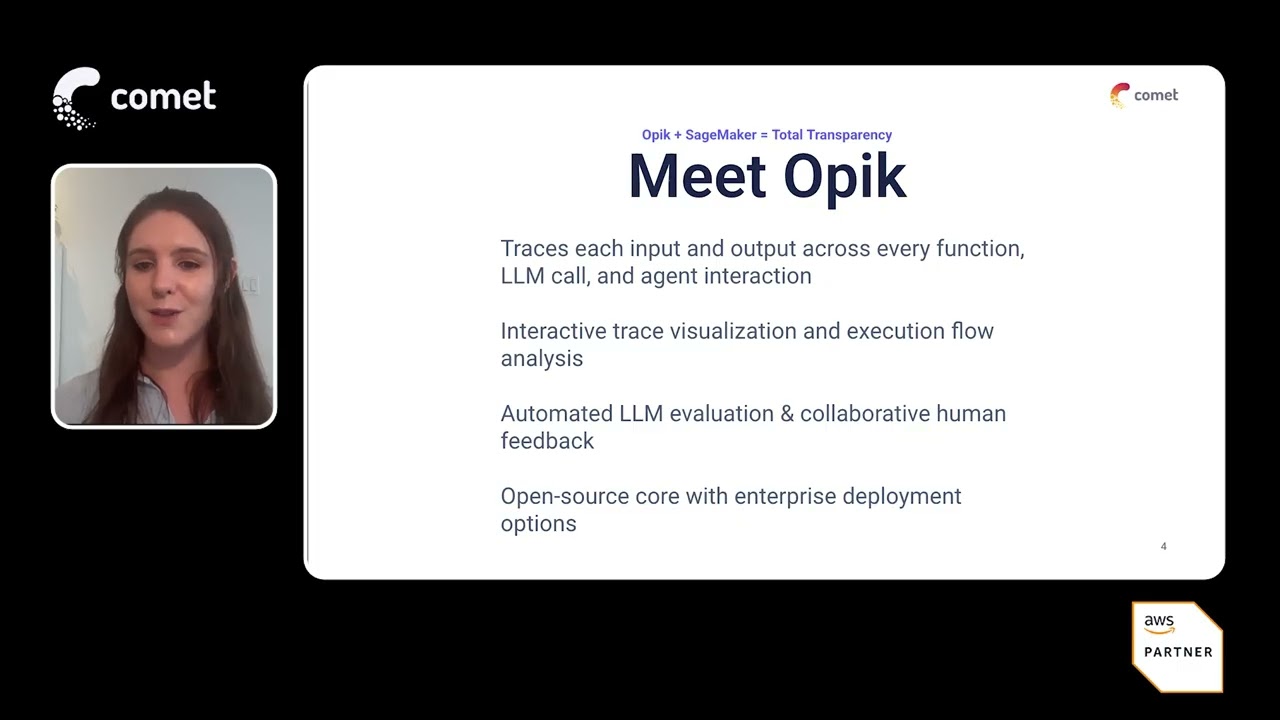 comet

comet

Opik + SageMaker = Total Transparency

Meet Opik

Traces each input and output across every function, LLM call, and agent interaction

Interactive trace visualization and execution flow analysis

Automated LLM evaluation & collaborative human feedback

Open-source core with enterprise deployment options

4

aws PARTNER